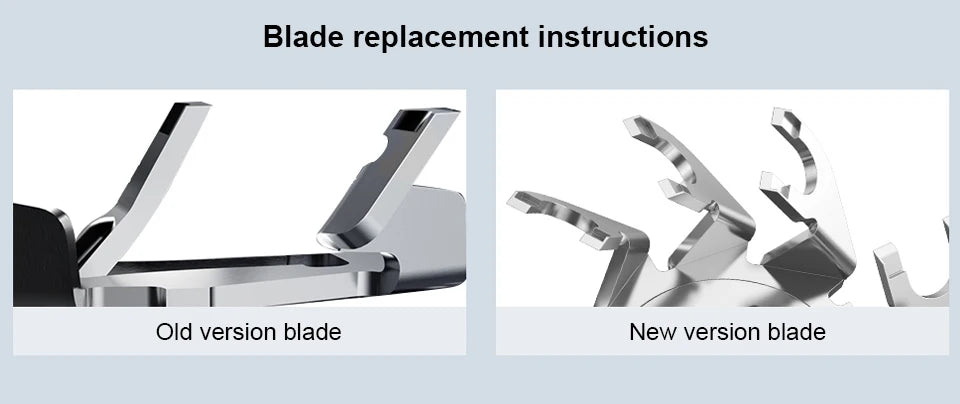 Blade replacement instructions

Old version blade

New version blade